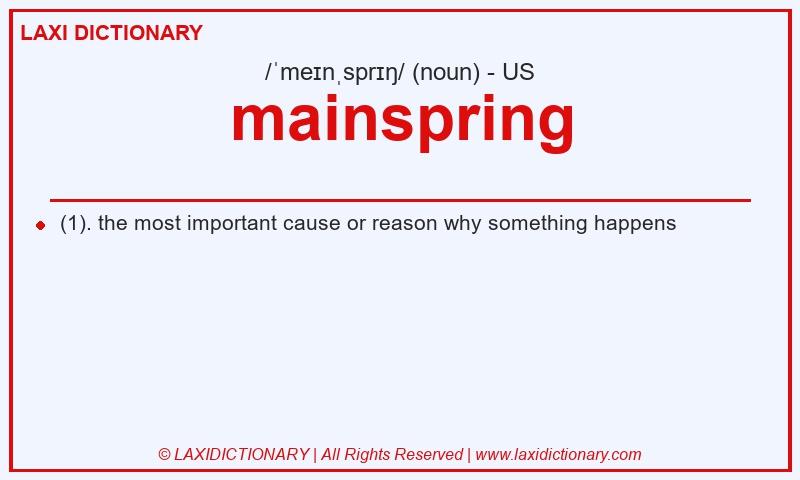 LAXI DICTIONARY

/ˈmeɪnˌsprɪŋ/ (noun) - US

mainspring

(1). the most important cause or reason why something happens

© LAXIDICTIONARY | All Rights Reserved | www.laxidictionary.com